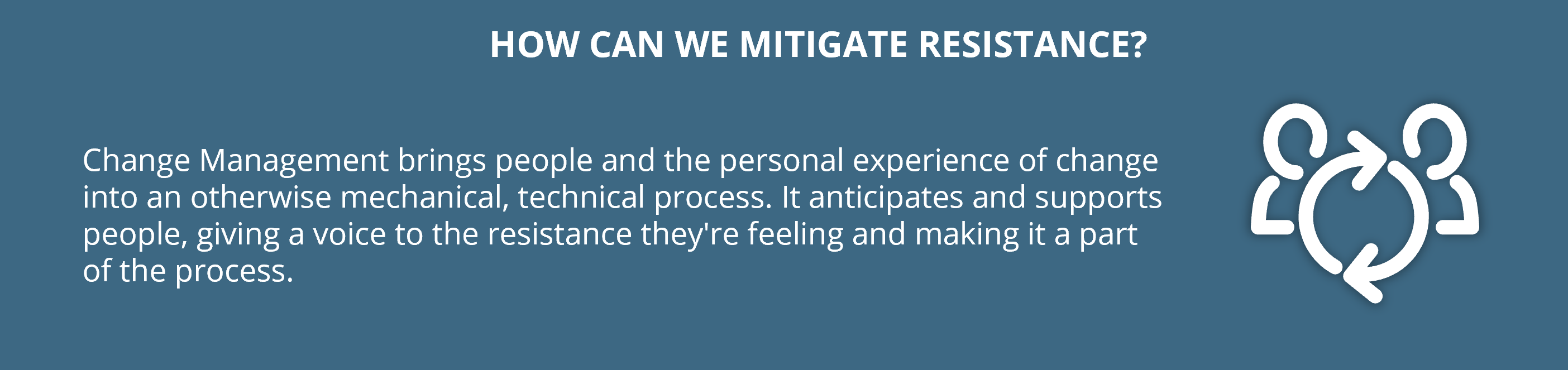 HOW CAN WE MITIGATE RESISTANCE?

Change Management brings people and the personal experience of change into an otherwise mechanical, technical process. It anticipates and supports people, giving a voice to the resistance they're feeling and making it a part of the process.